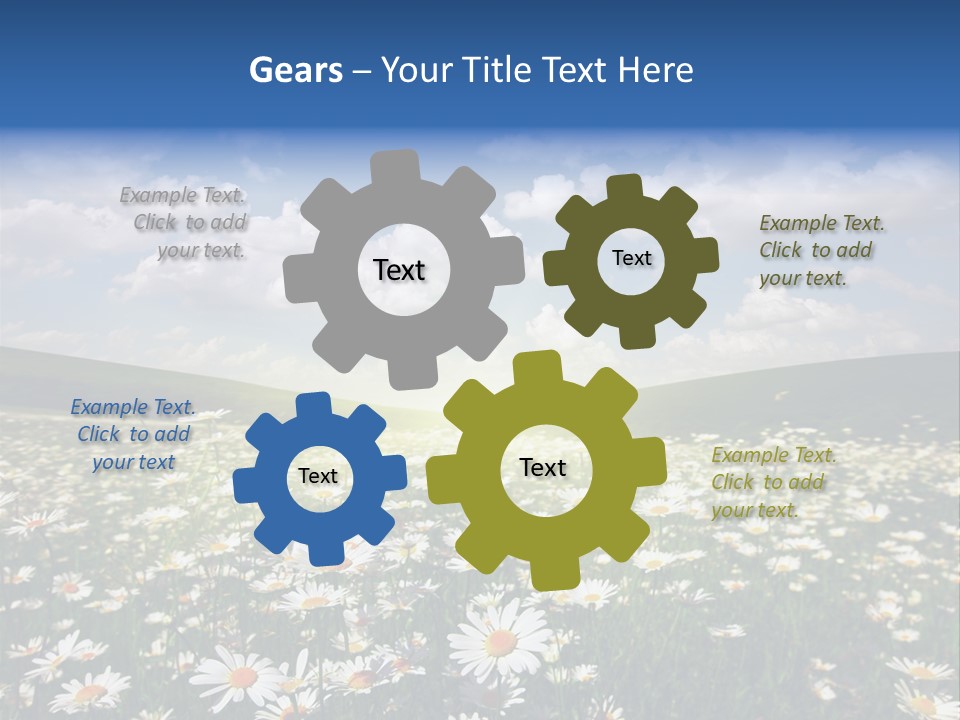 Gears – Your Title Text Here

Example Text. Click to add your text.

Text

Text

Example Text. Click to add your text.

Example Text. Click to add your text

Text

Text

Example Text. Click to add your text.